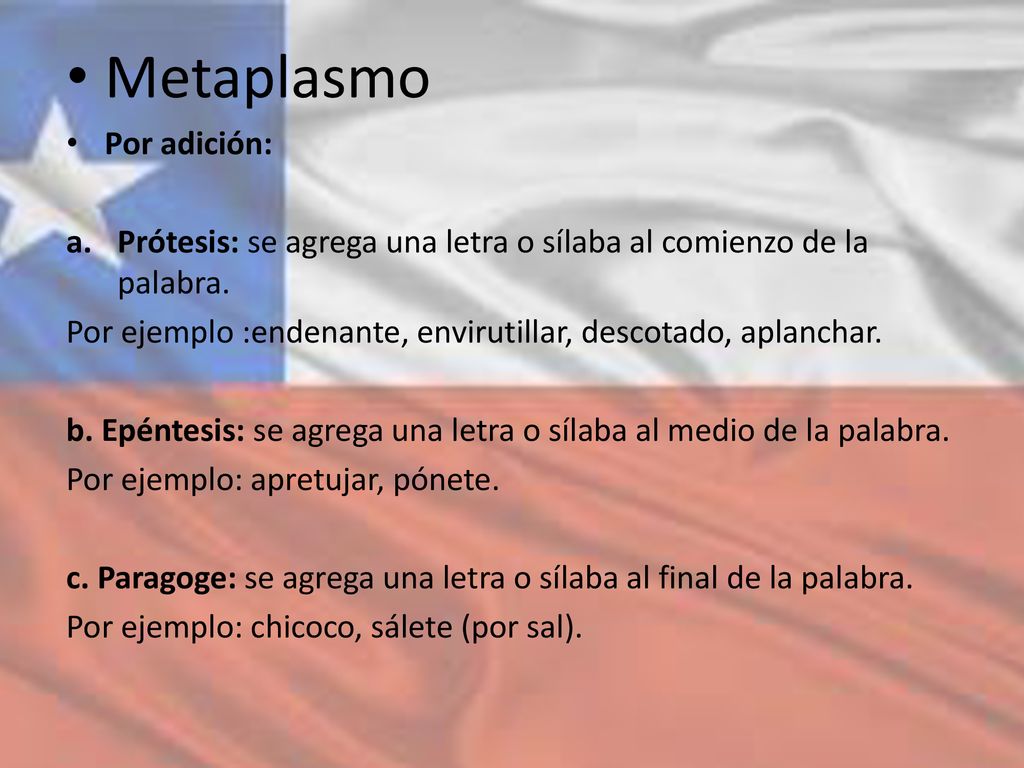 • Metaplasmo
• Por adición:

a. Prótesis: se agrega una letra o sílaba al comienzo de la palabra.
Por ejemplo :endenante, envirutillar, descotado, aplanchar.

b. Epéntesis: se agrega una letra o sílaba al medio de la palabra.
Por ejemplo: apretujar, pónete.

c. Paragoge: se agrega una letra o sílaba al final de la palabra.
Por ejemplo: chicoco, sálete (por sal).